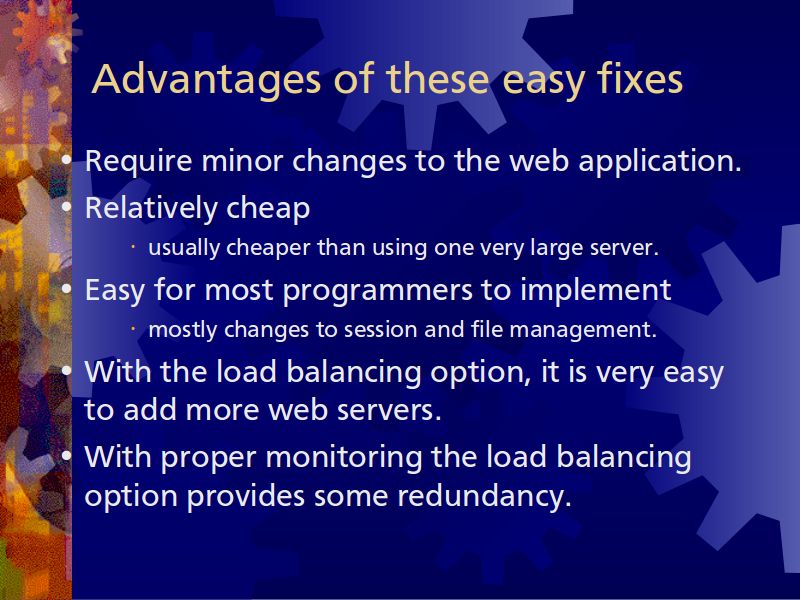 Advantages of these easy fixes

• Require minor changes to the web application.
• Relatively cheap
  · usually cheaper than using one very large server.
• Easy for most programmers to implement
  · mostly changes to session and file management.
• With the load balancing option, it is very easy to add more web servers.
• With proper monitoring the load balancing option provides some redundancy.